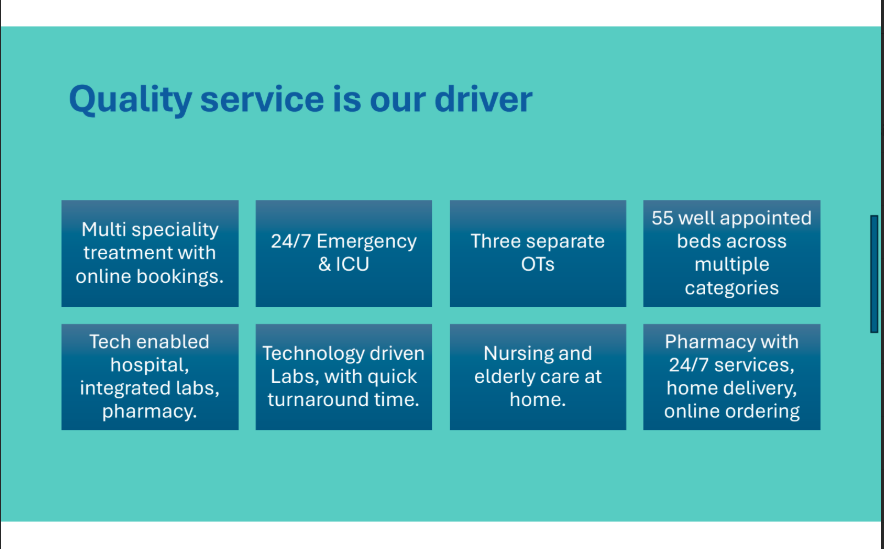 Quality service is our driver

Multi speciality treatment with online bookings.

24/7 Emergency & ICU

Three separate OTs

55 well appointed beds across multiple categories

Tech enabled hospital, integrated labs, pharmacy.

Technology driven Labs, with quick turnaround time.

Nursing and elderly care at home.

Pharmacy with 24/7 services, home delivery, online ordering